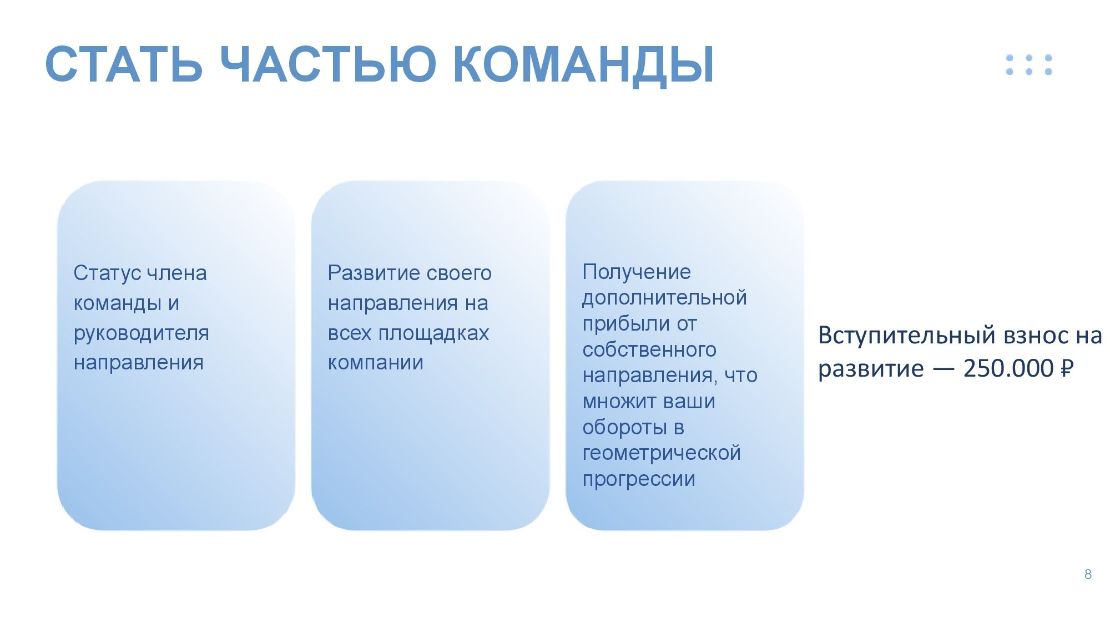 СТАТЬ ЧАСТЬЮ КОМАНДЫ

Статус члена команды и руководителя направления

Развитие своего направления на всех площадках компании

Получение дополнительной прибыли от собственного направления, что множит ваши обороты в геометрической прогрессии

Вступительный взнос на развитие — 250.000 ₽

8